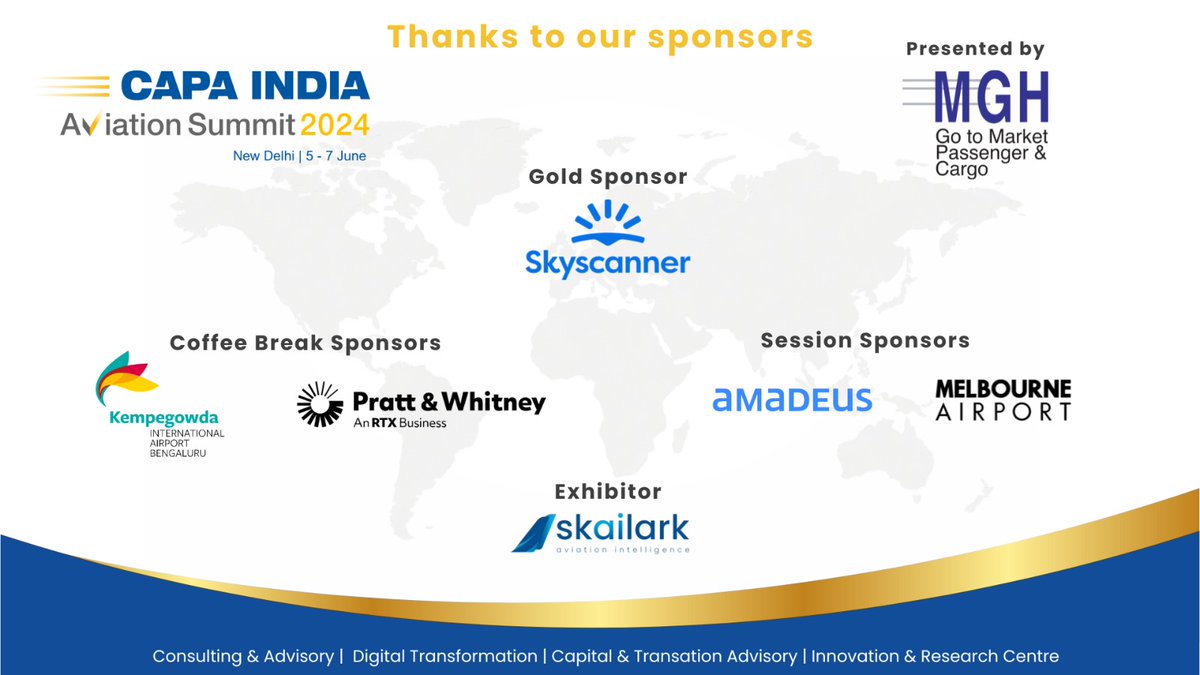 Thanks to our sponsors

CAPA INDIA
Aviation Summit 2024
New Delhi | 5 - 7 June

Presented by
MGH
Go to Market
Passenger &
Cargo

Gold Sponsor
Skyscanner

Coffee Break Sponsors
Kempegowda
INTERNATIONAL
AIRPORT
BENGALURU

Pratt & Whitney
An RTX Business

Session Sponsors
amadeus
MELBOURNE
AIRPORT

Exhibitor
skailark
aviation intelligence

Consulting & Advisory | Digital Transformation | Capital & Transation Advisory | Innovation & Research Centre